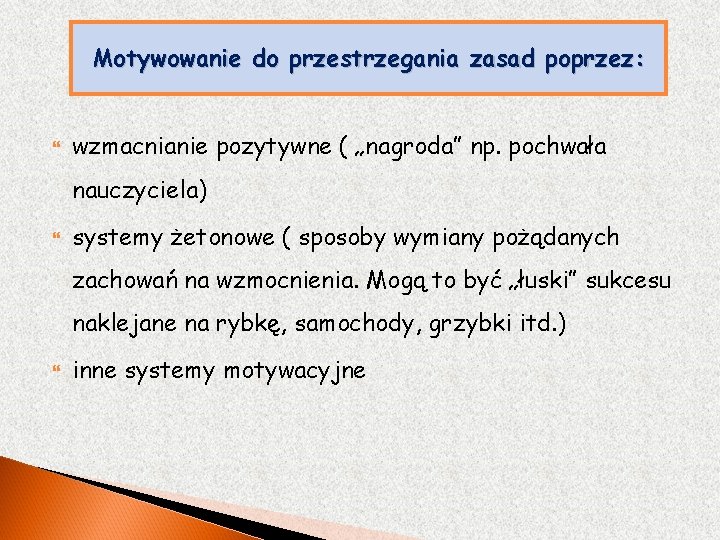 Motywowanie do przestrzegania zasad poprzez:

wzmacnianie pozytywne ( „nagroda” np. pochwała nauczyciela)

systemy żetonowe ( sposoby wymiany pożądanych zachowań na wzmocnienia. Mogą to być „łuski” sukcesu naklejane na rybkę, samochody, grzybki itd.)

inne systemy motywacyjne